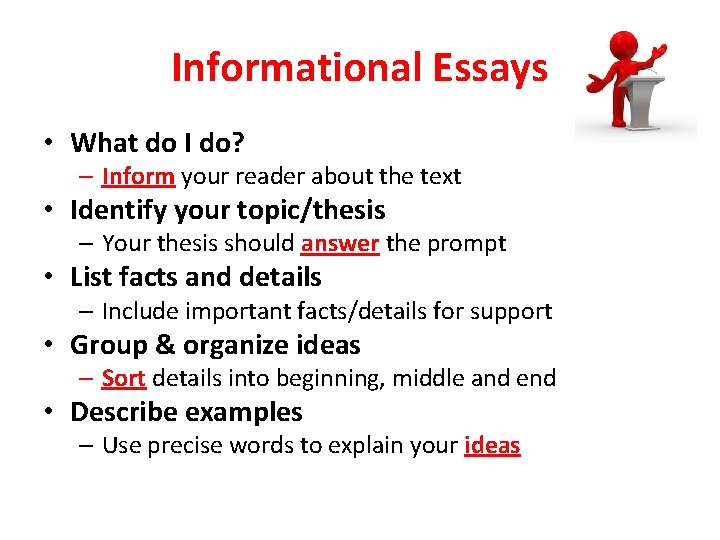 Informational Essays

• What do I do?
  – Inform your reader about the text
• Identify your topic/thesis
  – Your thesis should answer the prompt
• List facts and details
  – Include important facts/details for support
• Group & organize ideas
  – Sort details into beginning, middle and end
• Describe examples
  – Use precise words to explain your ideas